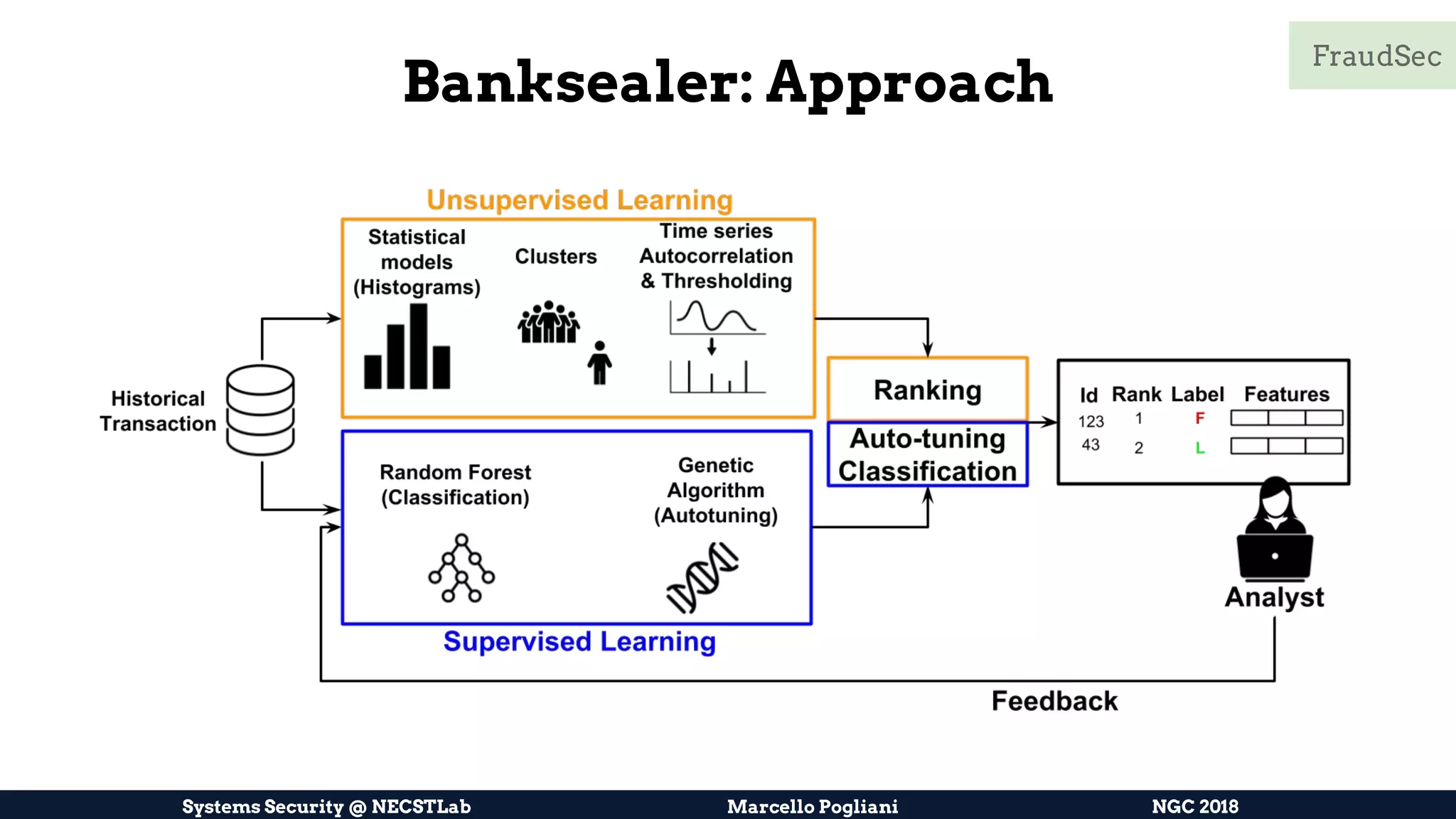 FraudSec

Banksealer: Approach

Unsupervised Learning

Statistical models (Histograms)

Clusters

Time series Autocorrelation & Thresholding

Historical Transaction

Ranking

Auto-tuning Classification

| Id | Rank | Label | Features |
|---|---|---|---|
| 123 | 1 | F | |
| 43 | 2 | L | |

Random Forest (Classification)

Genetic Algorithm (Autotuning)

Supervised Learning

Analyst

Feedback

Systems Security @ NECSTLab Marcello Pogliani NGC 2018